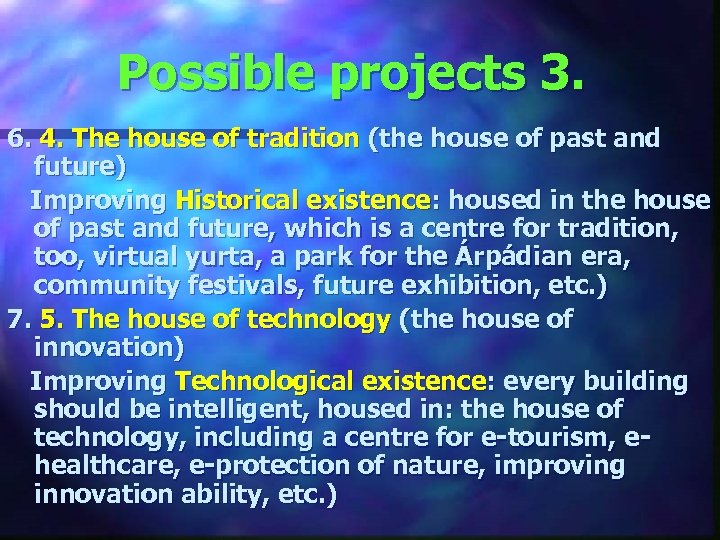 Possible projects 3.

6. 4. The house of tradition (the house of past and future)

Improving Historical existence: housed in the house of past and future, which is a centre for tradition, too, virtual yurta, a park for the Árpádian era, community festivals, future exhibition, etc.)

7. 5. The house of technology (the house of innovation)

Improving Technological existence: every building should be intelligent, housed in: the house of technology, including a centre for e-tourism, e-healthcare, e-protection of nature, improving innovation ability, etc.)